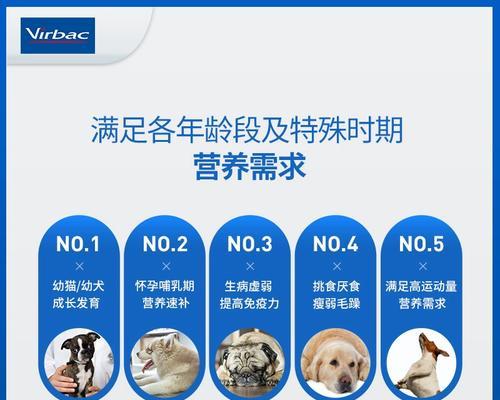 Virbac

满足各年龄段及特殊时期
营养需求

NO.1
×
幼猫/幼犬
成长发育

NO.2
×
怀孕哺乳期
营养速补

NO.3
×
生病虚弱
提高免疫力

NO.4
×
挑食厌食
瘦弱毛躁

NO.5
×
满足高运动量
营养需求